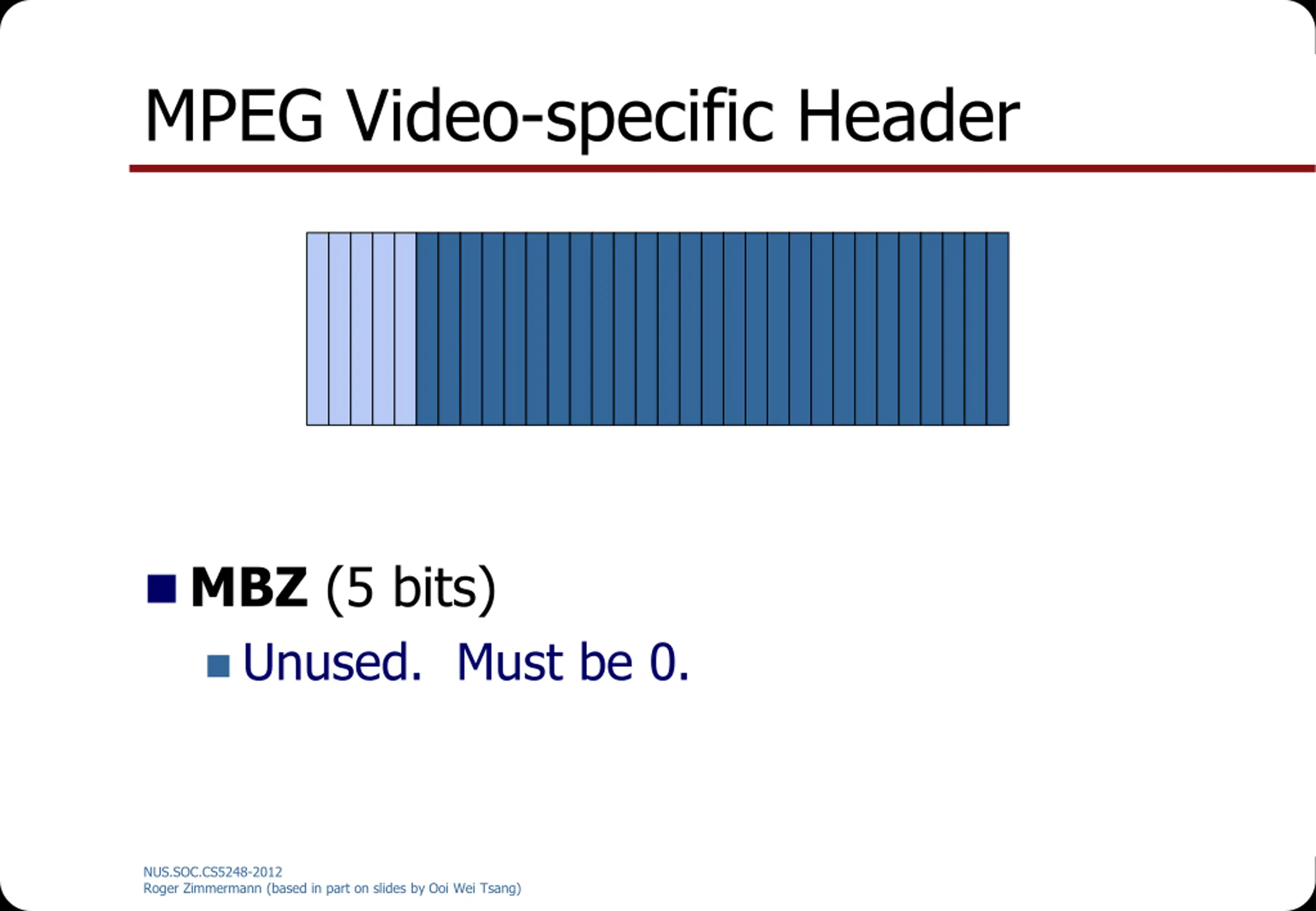 MPEG Video-specific Header

MBZ (5 bits)

Unused. Must be 0.

NUS.SOC.CS5248-2012
Roger Zimmermann (based in part on slides by Ooi Wei Tsang)